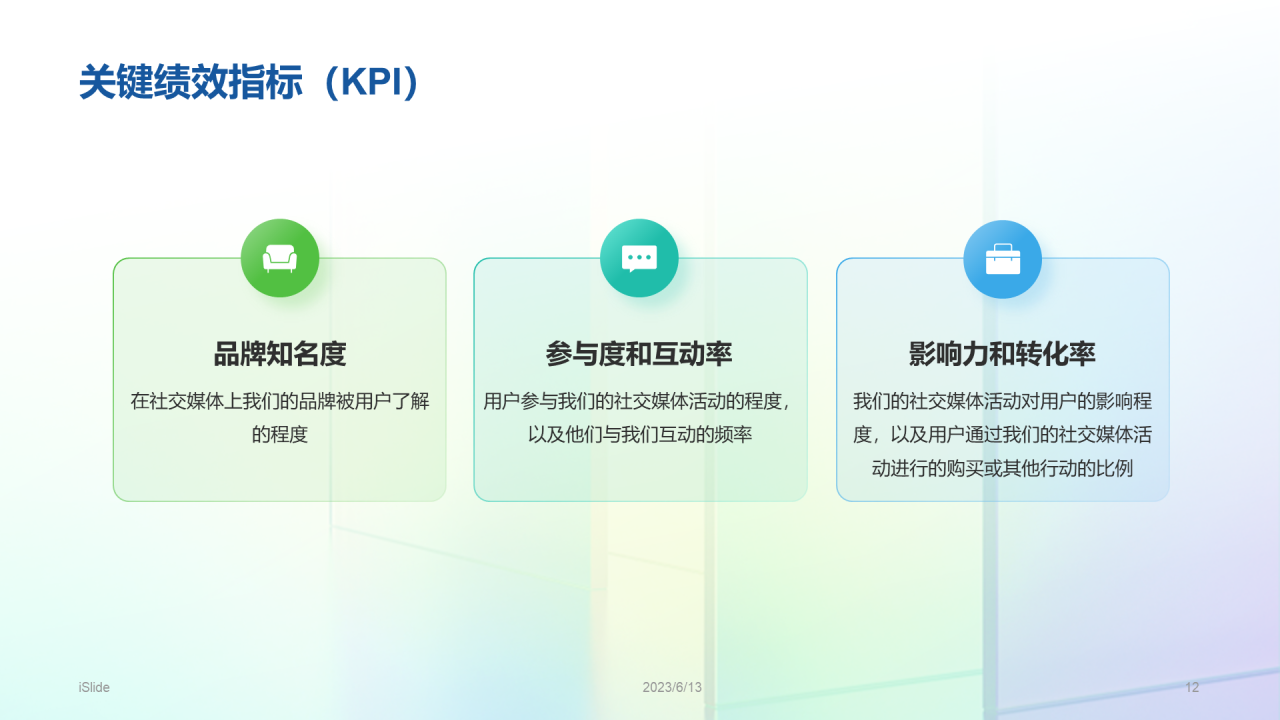 关键绩效指标（KPI）

品牌知名度

在社交媒体上我们的品牌被用户了解的程度

参与度和互动率

用户参与我们的社交媒体活动的程度，以及他们与我们互动的频率

影响力和转化率

我们的社交媒体活动对用户的影响程度，以及用户通过我们的社交媒体活动进行的购买或其他行动的比例

iSlide

2023/6/13

12